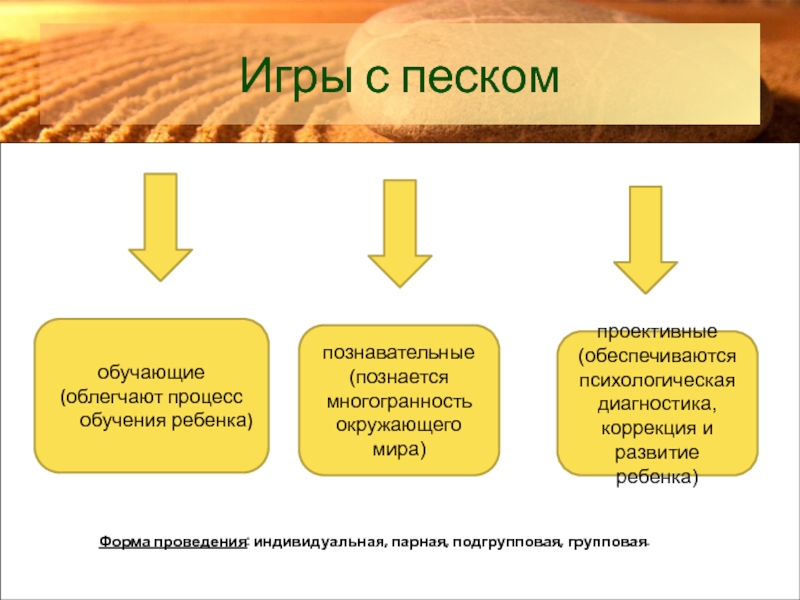 Игры с песком

обучающие (облегчают процесс обучения ребенка)

познавательные (познается многогранность окружающего мира)

проективные (обеспечиваются психологическая диагностика, коррекция и развитие ребенка)

Форма проведения: индивидуальная, парная, подгрупповая, групповая.